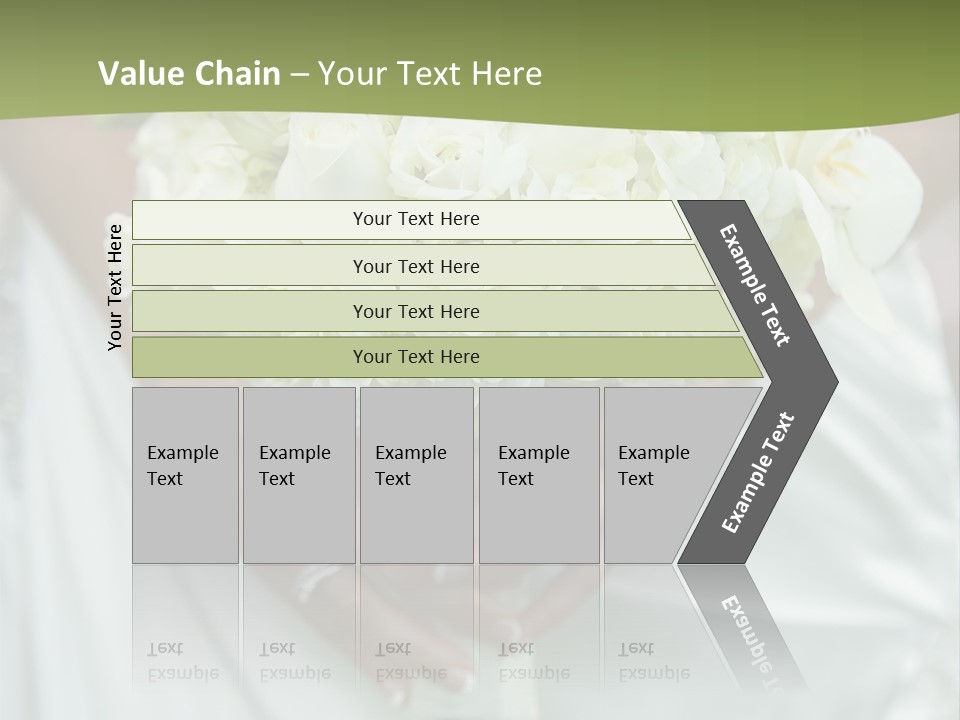 Value Chain – Your Text Here

Your Text Here

Your Text Here

Your Text Here

Your Text Here

Your Text Here

Example Text

Example Text

Example Text

Example Text

Example Text

Example Text

Example Text